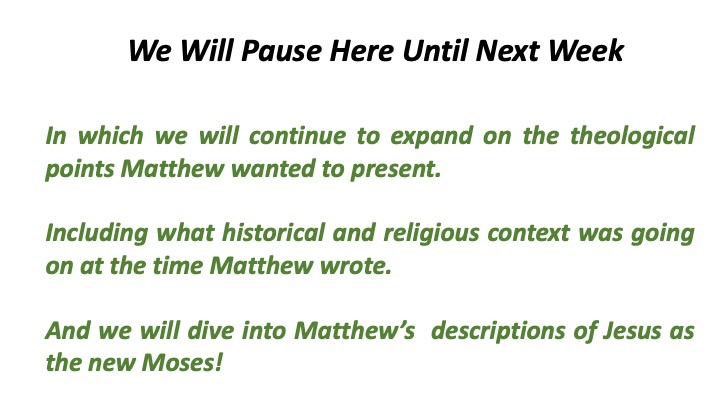 We Will Pause Here Until Next Week

In which we will continue to expand on the theological points Matthew wanted to present.

Including what historical and religious context was going on at the time Matthew wrote.

And we will dive into Matthew's descriptions of Jesus as the new Moses!